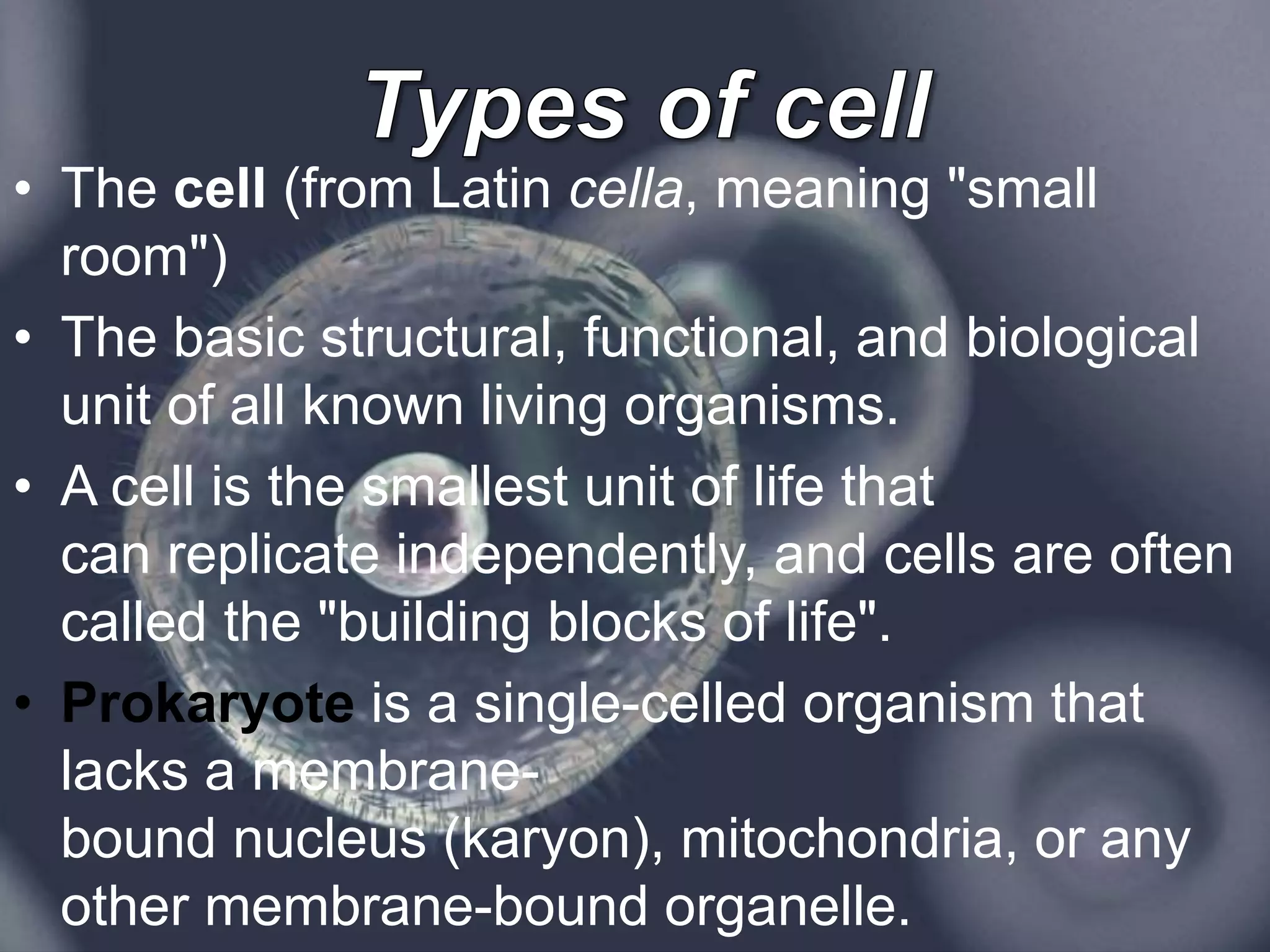 Types of cell

• The cell (from Latin cella, meaning "small room")

• The basic structural, functional, and biological unit of all known living organisms.

• A cell is the smallest unit of life that can replicate independently, and cells are often called the "building blocks of life".

• Prokaryote is a single-celled organism that lacks a membrane-bound nucleus (karyon), mitochondria, or any other membrane-bound organelle.